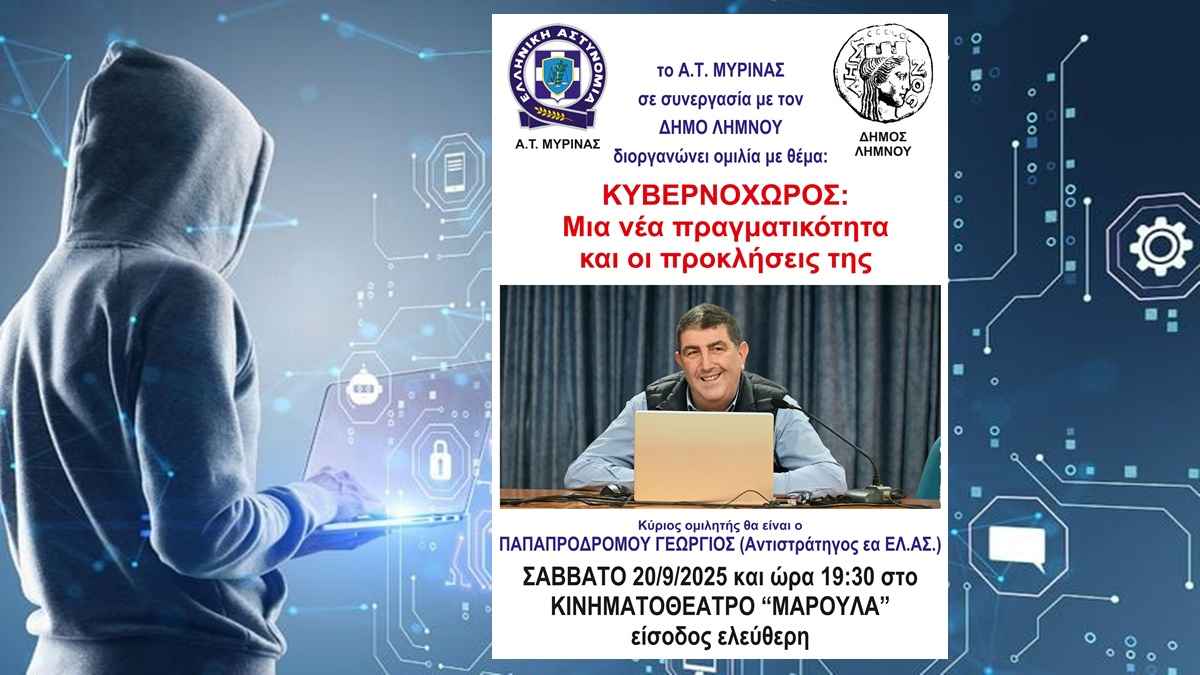 ΕΛΛΗΝΙΚΗ ΑΣΤΥΝΟΜΙΑ
Α.Τ. ΜΥΡΙΝΑΣ

το Α.Τ. ΜΥΡΙΝΑΣ
σε συνεργασία με τον
ΔΗΜΟ ΛΗΜΝΟΥ
διοργανώνει ομιλία με θέμα:

ΔΗΜΟΣ ΛΗΜΝΟΥ

ΚΥΒΕΡΝΟΧΩΡΟΣ:
Μια νέα πραγματικότητα
και οι προκλήσεις της

Κύριος ομιλητής θα είναι ο
ΠΑΠΑΠΡΟΔΡΟΜΟΥ ΓΕΩΡΓΙΟΣ (Αντιστράτηγος εα ΕΛ.ΑΣ.)

ΣΑΒΒΑΤΟ 20/9/2025 και ώρα 19:30 στο
ΚΙΝΗΜΑΤΟΘΕΑΤΡΟ “ΜΑΡΟΥΛΑ”
είσοδος ελεύθερη